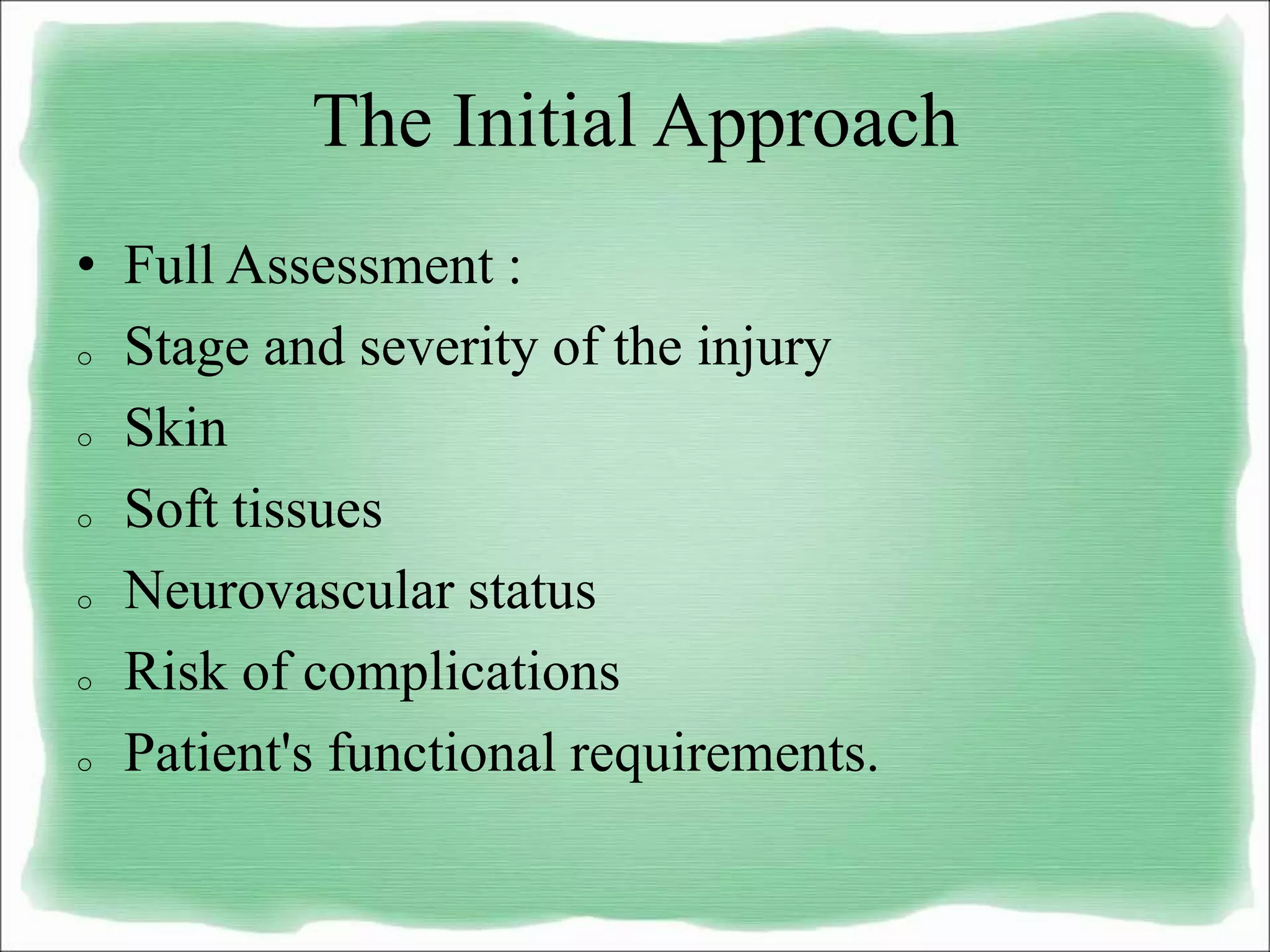 The Initial Approach

• Full Assessment :
o Stage and severity of the injury
o Skin
o Soft tissues
o Neurovascular status
o Risk of complications
o Patient's functional requirements.